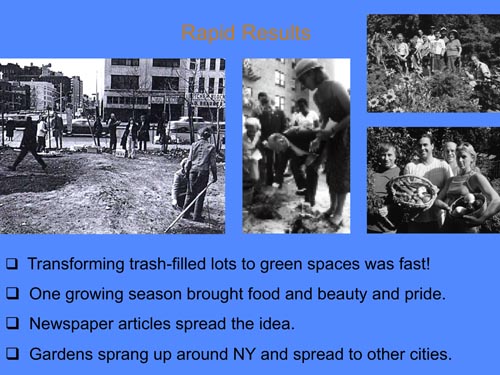 Rapid Results

❑ Transforming trash-filled lots to green spaces was fast!

❑ One growing season brought food and beauty and pride.

❑ Newspaper articles spread the idea.

❑ Gardens sprang up around NY and spread to other cities.